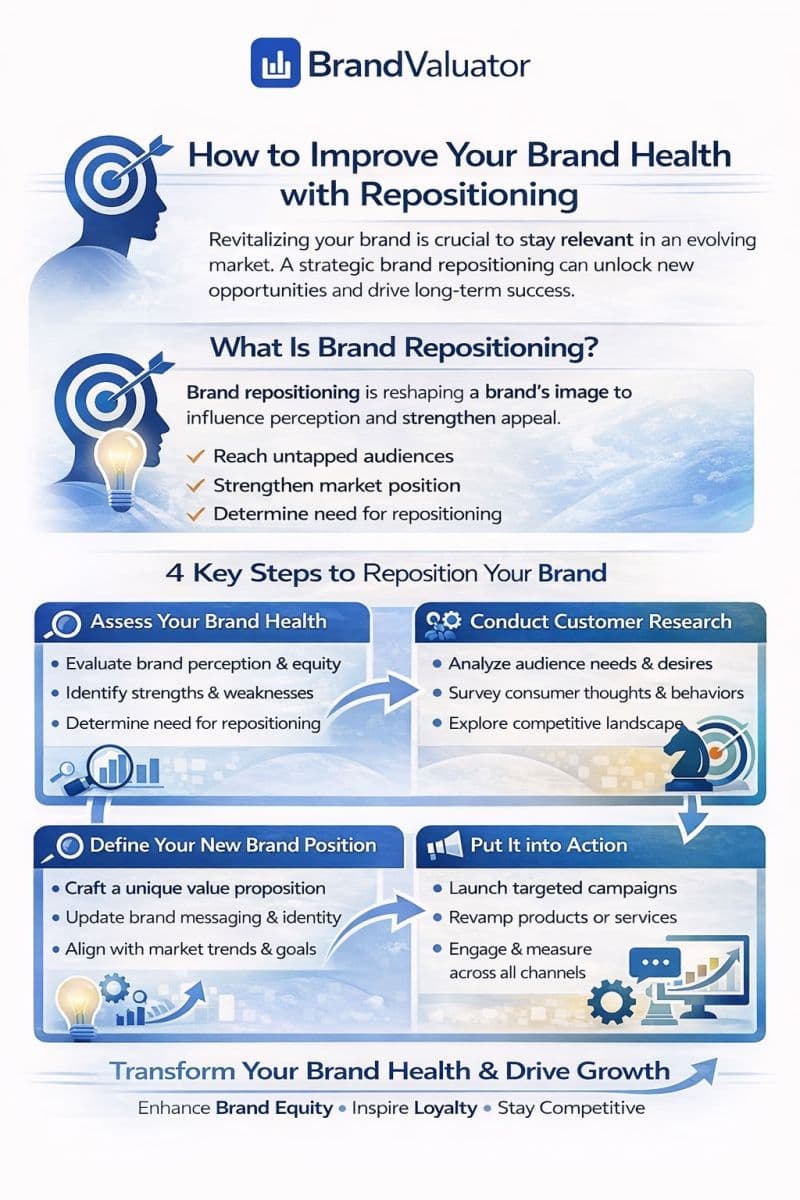 BrandValuator

How to Improve Your Brand Health with Repositioning

Revitalizing your brand is crucial to stay relevant in an evolving market. A strategic brand repositioning can unlock new opportunities and drive long-term success.

What Is Brand Repositioning?

Brand repositioning is reshaping a brand's image to influence perception and strengthen appeal.

✓ Reach untapped audiences
✓ Strengthen market position
✓ Determine need for repositioning

4 Key Steps to Reposition Your Brand

Assess Your Brand Health

• Evaluate brand perception & equity
• Identify strengths & weaknesses
• Determine need for repositioning

Conduct Customer Research

• Analyze audience needs & desires
• Survey consumer thoughts & behaviors
• Explore competitive landscape

Define Your New Brand Position

• Craft a unique value proposition
• Update brand messaging & identity
• Align with market trends & goals

Put It into Action

• Launch targeted campaigns
• Revamp products or services
• Engage & measure across all channels

Transform Your Brand Health & Drive Growth

Enhance Brand Equity • Inspire Loyalty • Stay Competitive